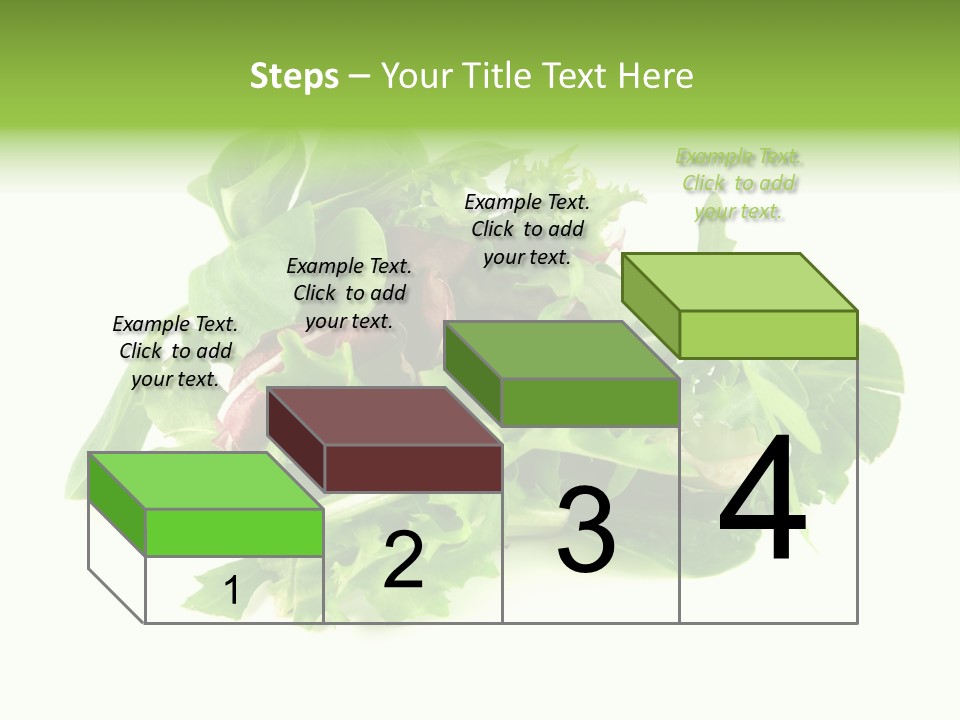 Steps – Your Title Text Here

Example Text. Click to add your text.

Example Text. Click to add your text.

Example Text. Click to add your text.

Example Text. Click to add your text.

1

2

3

4